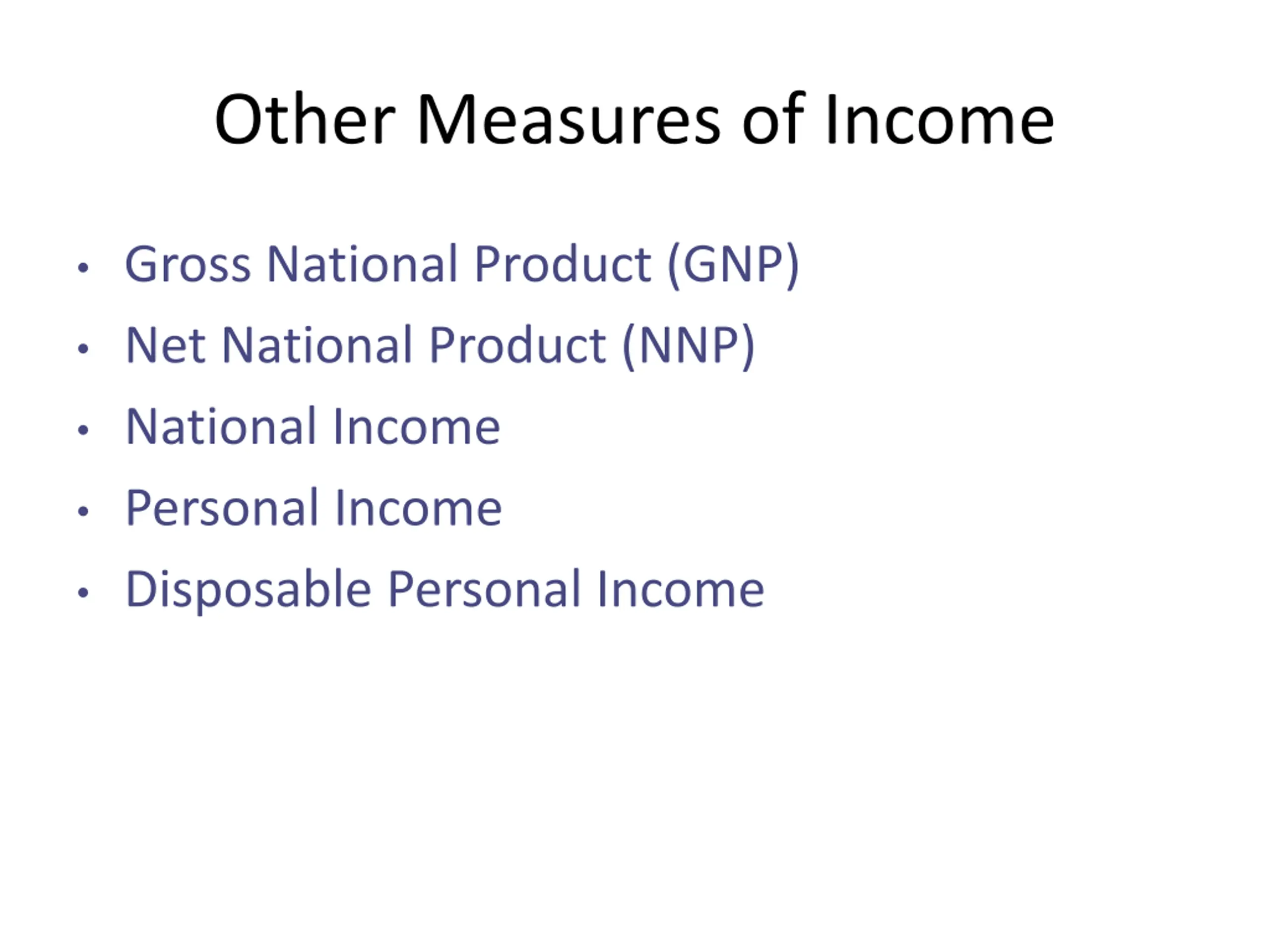 Other Measures of Income

• Gross National Product (GNP)
• Net National Product (NNP)
• National Income
• Personal Income
• Disposable Personal Income